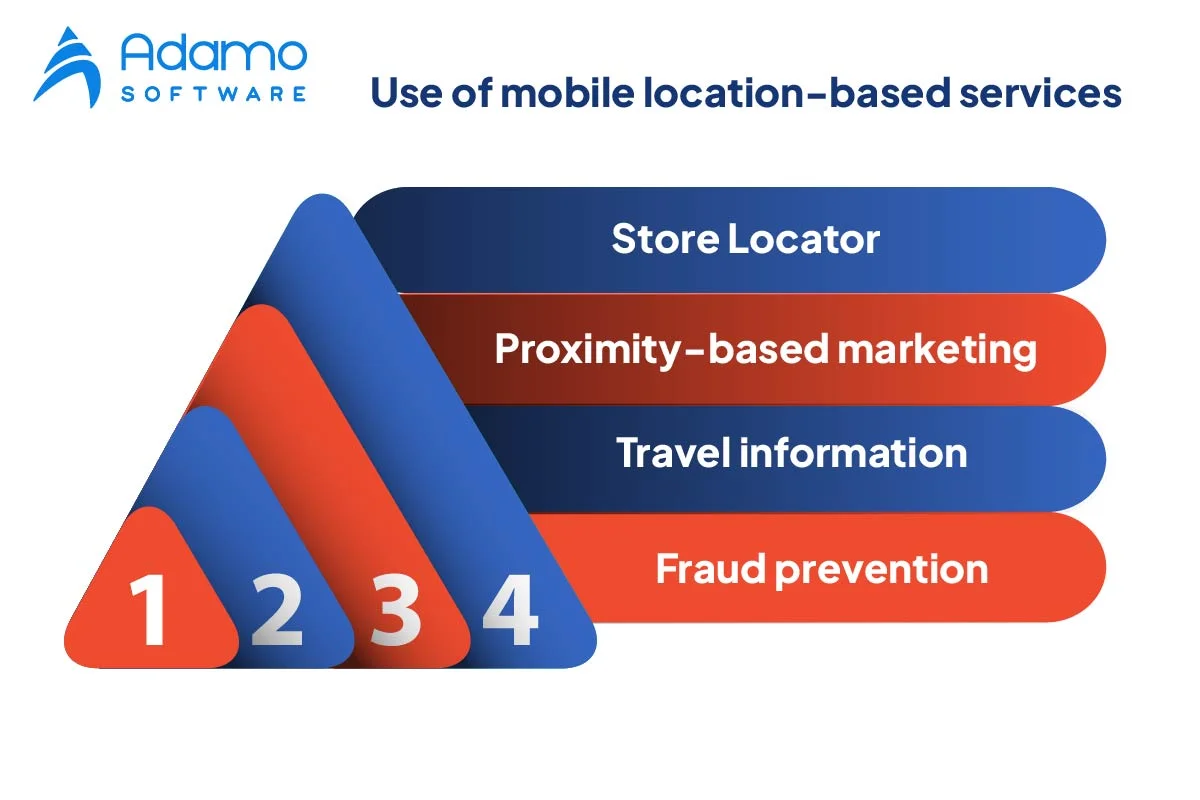 Adamo
SOFTWARE

Use of mobile location-based services

Store Locator

Proximity-based marketing

Travel information

Fraud prevention

1 2 3 4